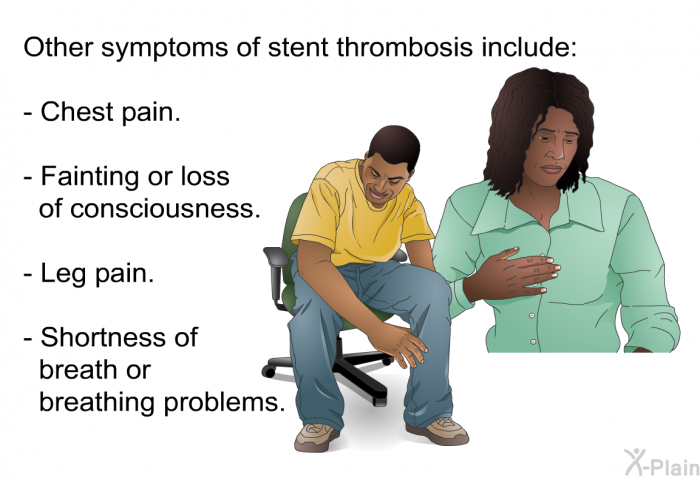 Other symptoms of stent thrombosis include:

- Chest pain.

- Fainting or loss of consciousness.

- Leg pain.

- Shortness of breath or breathing problems.

X-Plain